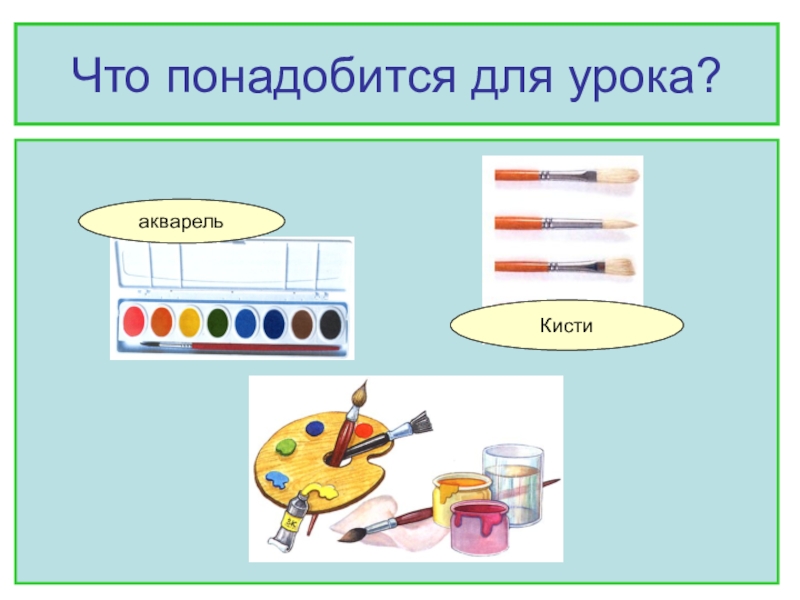 Что понадобится для урока?

акварель

Кисти